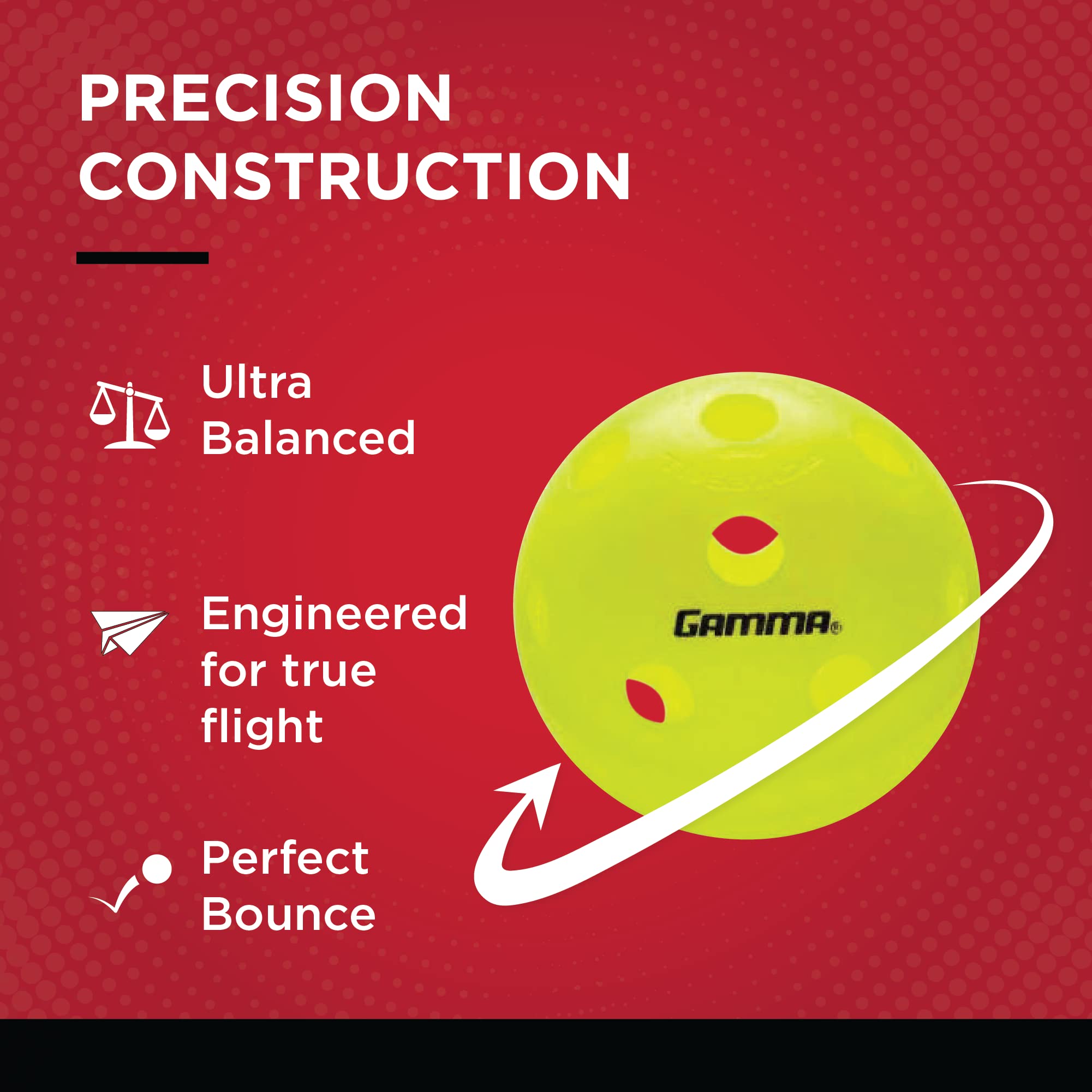 PRECISION CONSTRUCTION

Ultra Balanced

Engineered for true flight

Perfect Bounce

GAMMA®